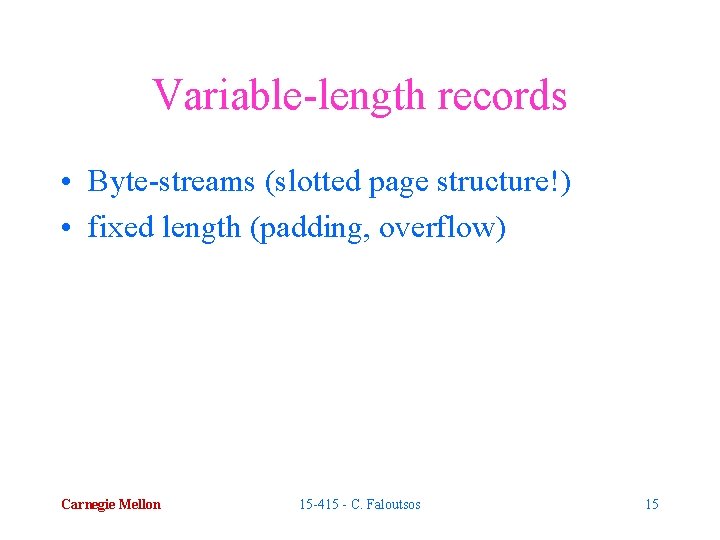 Variable-length records

• Byte-streams (slotted page structure!)
• fixed length (padding, overflow)

Carnegie Mellon

15-415 - C. Faloutsos

15